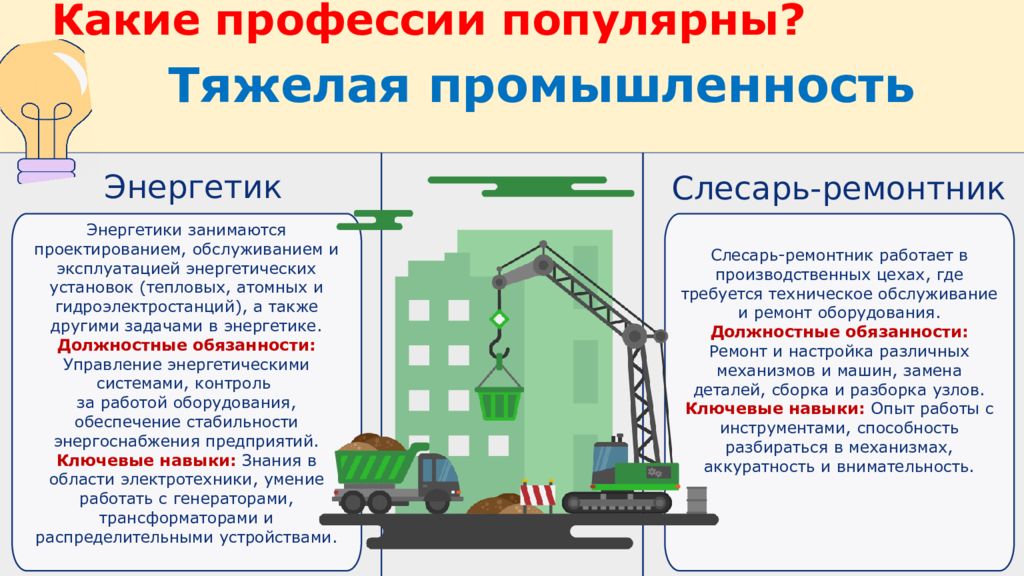 Какие профессии популярны?

Тяжелая промышленность

Энергетик

Энергетики занимаются проектированием, обслуживанием и эксплуатацией энергетических установок (тепловых, атомных и гидроэлектростанций), а также другими задачами в энергетике.
Должностные обязанности: Управление энергетическими системами, контроль за работой оборудования, обеспечение стабильности энергоснабжения предприятий.
Ключевые навыки: Знания в области электротехники, умение работать с генераторами, трансформаторами и распределительными устройствами.

Слесарь-ремонтник

Слесарь-ремонтник работает в производственных цехах, где требуется техническое обслуживание и ремонт оборудования.
Должностные обязанности: Ремонт и настройка различных механизмов и машин, замена деталей, сборка и разборка узлов.
Ключевые навыки: Опыт работы с инструментами, способность разбираться в механизмах, аккуратность и внимательность.